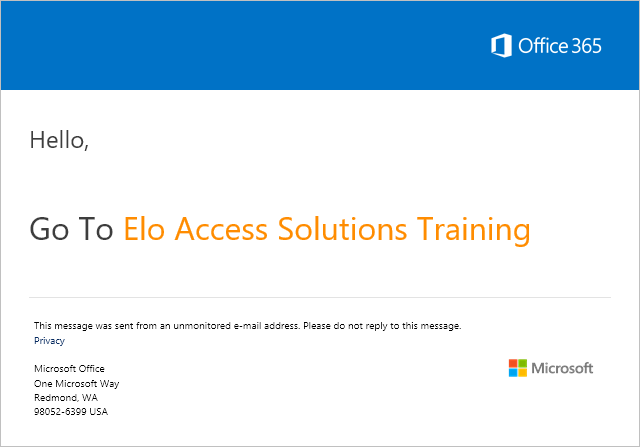 Office 365

Hello,

Go To Elo Access Solutions Training

This message was sent from an unmonitored e-mail address. Please do not reply to this message.
Privacy

Microsoft Office
One Microsoft Way
Redmond, WA
98052-6399 USA

Microsoft